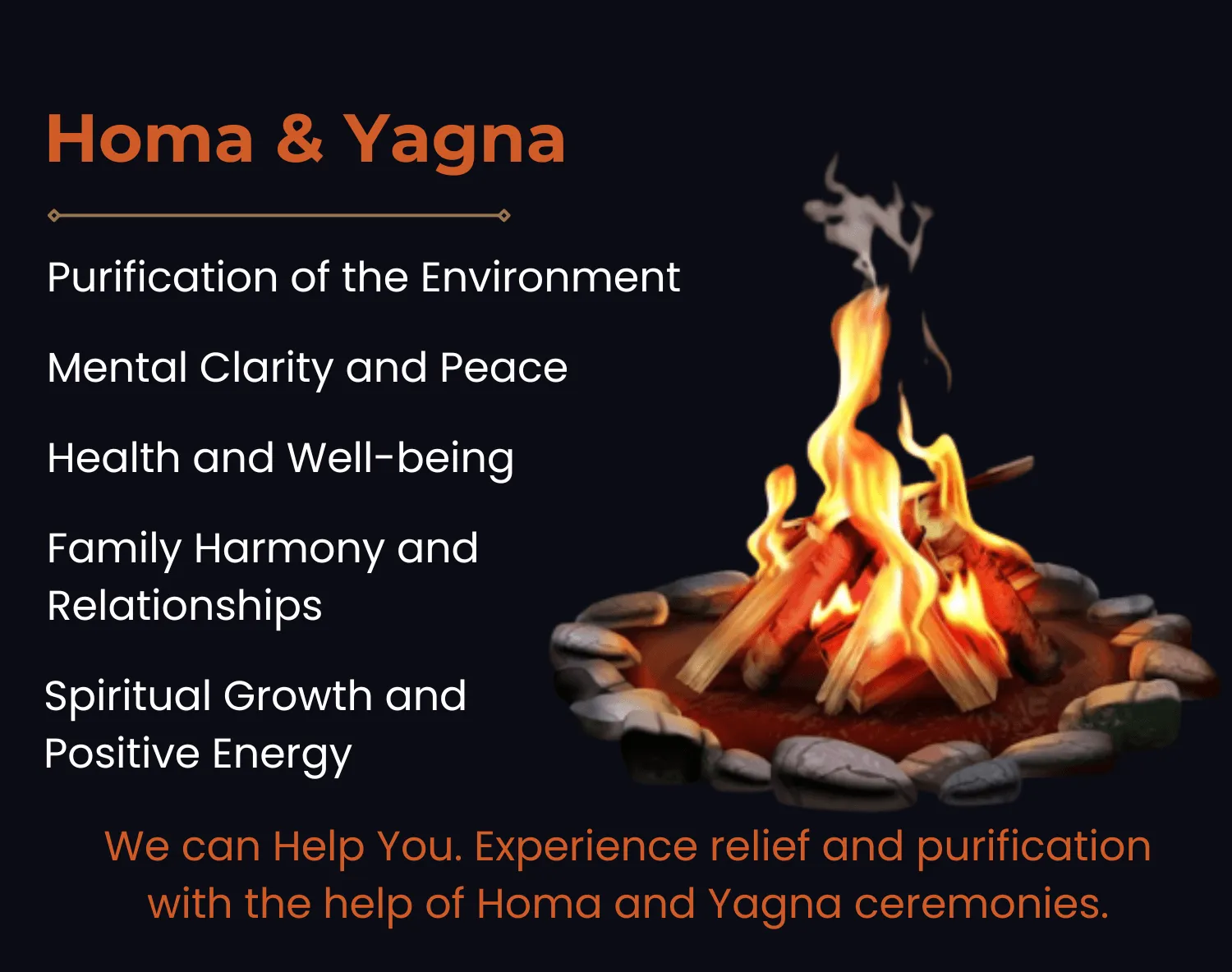 Homa & Yagna

Purification of the Environment

Mental Clarity and Peace

Health and Well-being

Family Harmony and Relationships

Spiritual Growth and Positive Energy

We can Help You. Experience relief and purification with the help of Homa and Yagna ceremonies.